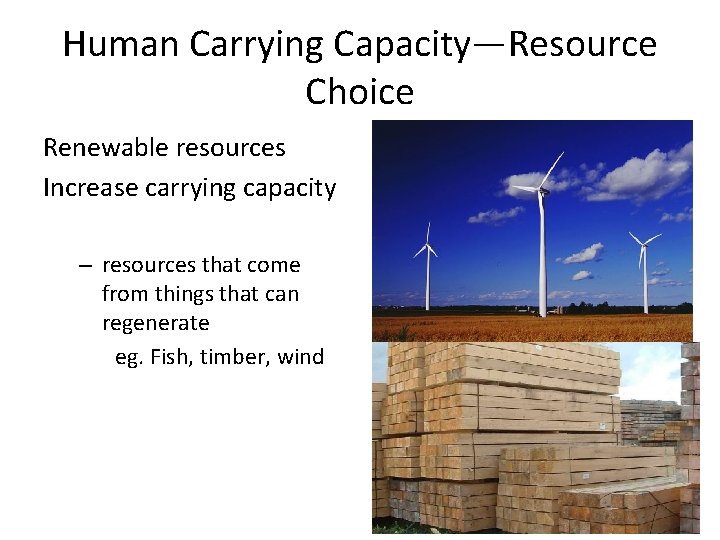 Human Carrying Capacity—Resource Choice

Renewable resources

Increase carrying capacity

– resources that come from things that can regenerate

eg. Fish, timber, wind